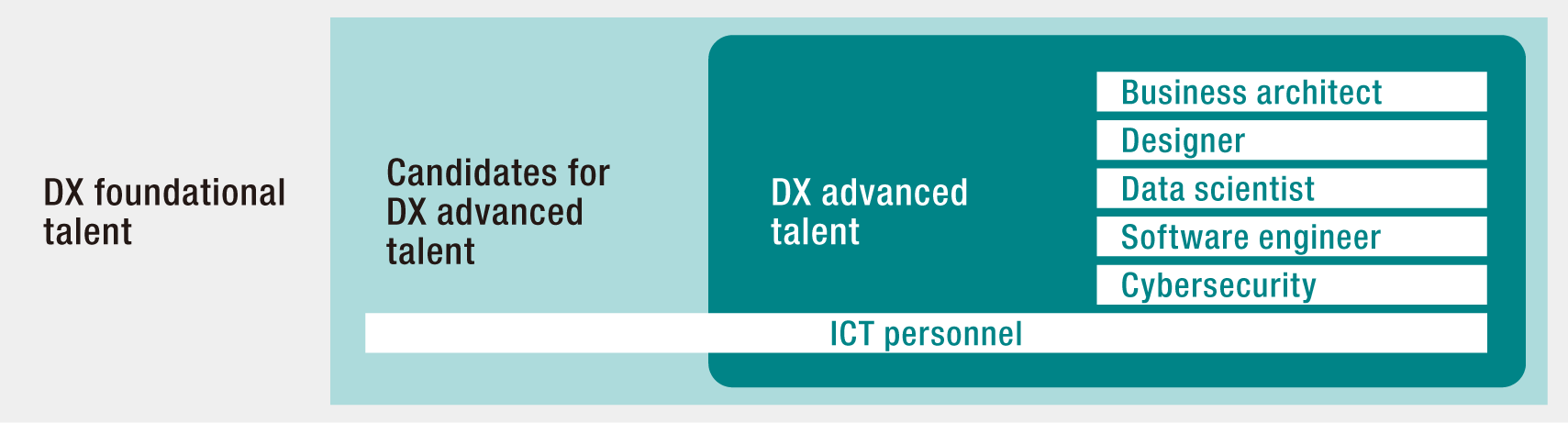 DX foundational talent

Candidates for DX advanced talent

DX advanced talent

Business architect

Designer

Data scientist

Software engineer

Cybersecurity

ICT personnel